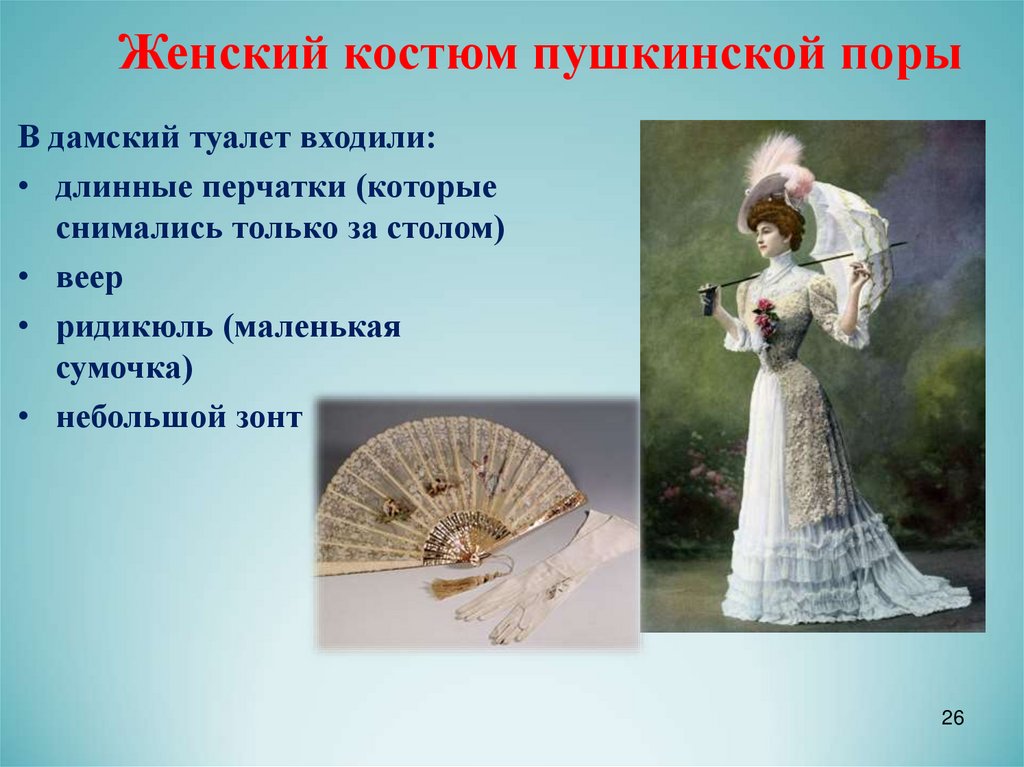 Женский костюм пушкинской поры

В дамский туалет входили:

• длинные перчатки (которые снимались только за столом)
• веер
• ридикюль (маленькая сумочка)
• небольшой зонт

26